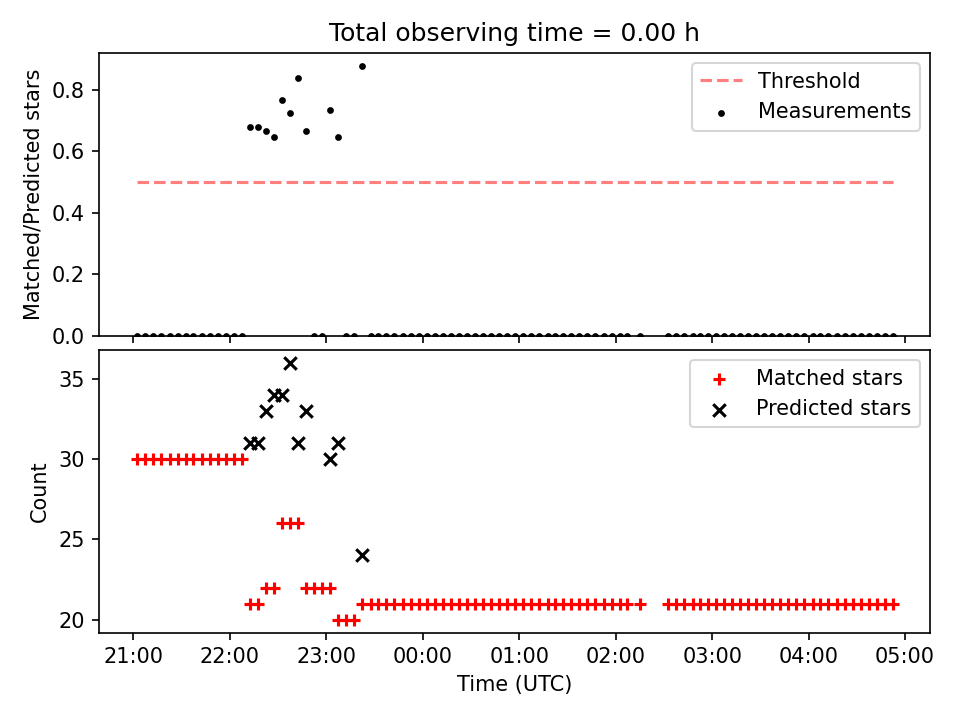 Total observing time = 0.00 h

Matched/Predicted stars

0.8
0.6
0.4
0.2
0.0

Threshold
Measurements

Count

35
30
25
20

Matched stars
Predicted stars

21:00 22:00 23:00 00:00 01:00 02:00 03:00 04:00 05:00

Time (UTC)